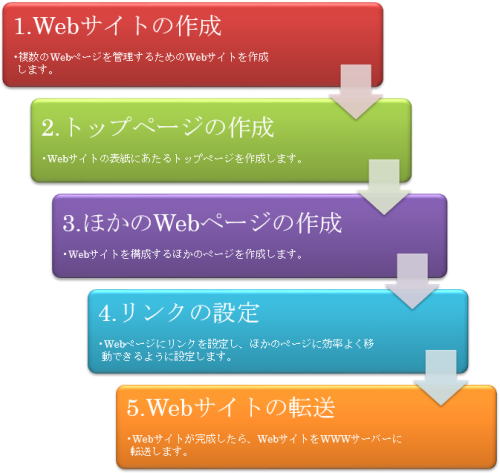 1.Webサイトの作成

•複数のWebページを管理するためのWebサイトを作成します。

2.トップページの作成

•Webサイトの表紙にあたるトップページを作成します。

3.ほかのWebページの作成

•Webサイトを構成するほかのページを作成します。

4.リンクの設定

•Webページにリンクを設定し、ほかのページに効率よく移動できるように設定します。

5.Webサイトの転送

•Webサイトが完成したら、WebサイトをWWWサーバーに転送します。